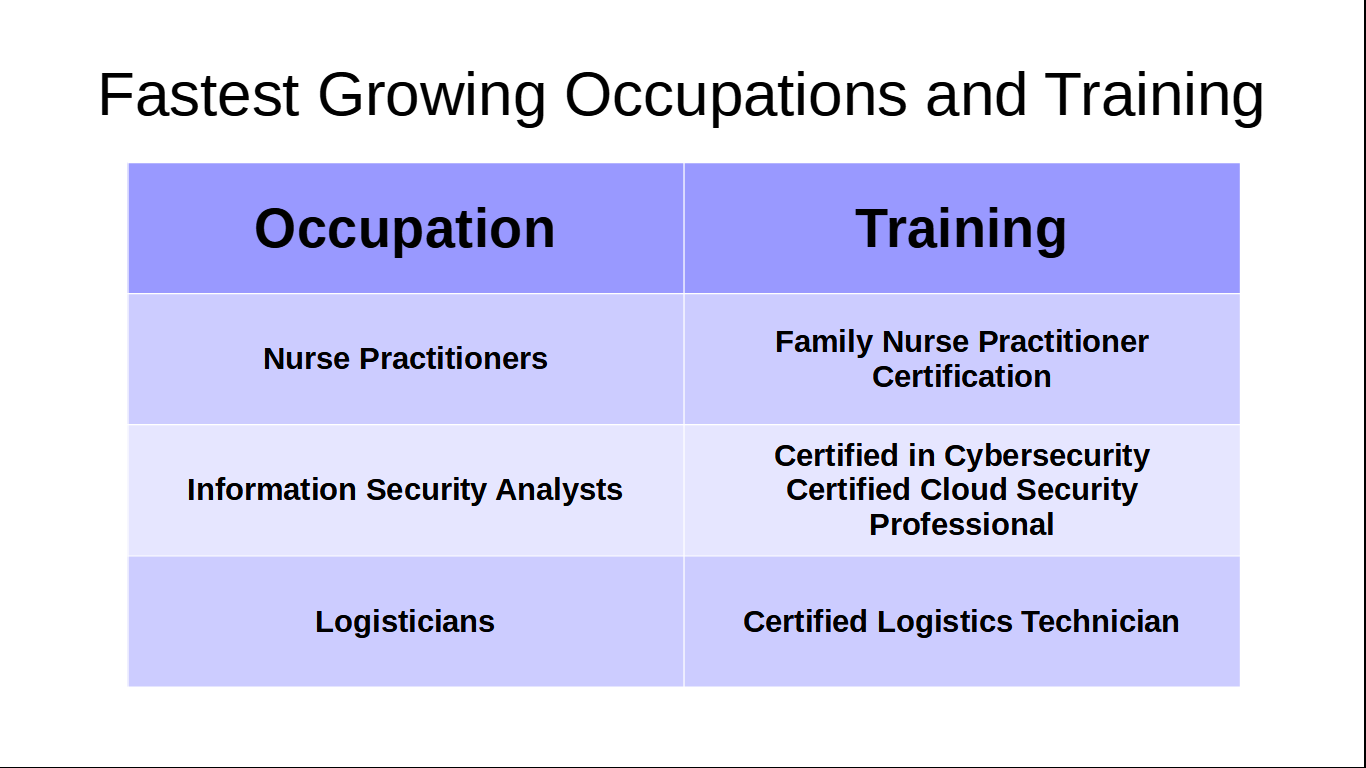 Fastest Growing Occupations and Training

| Occupation | Training |
|---|---|
| Nurse Practitioners | Family Nurse Practitioner Certification |
| Information Security Analysts | Certified in Cybersecurity Certified Cloud Security Professional |
| Logisticians | Certified Logistics Technician |